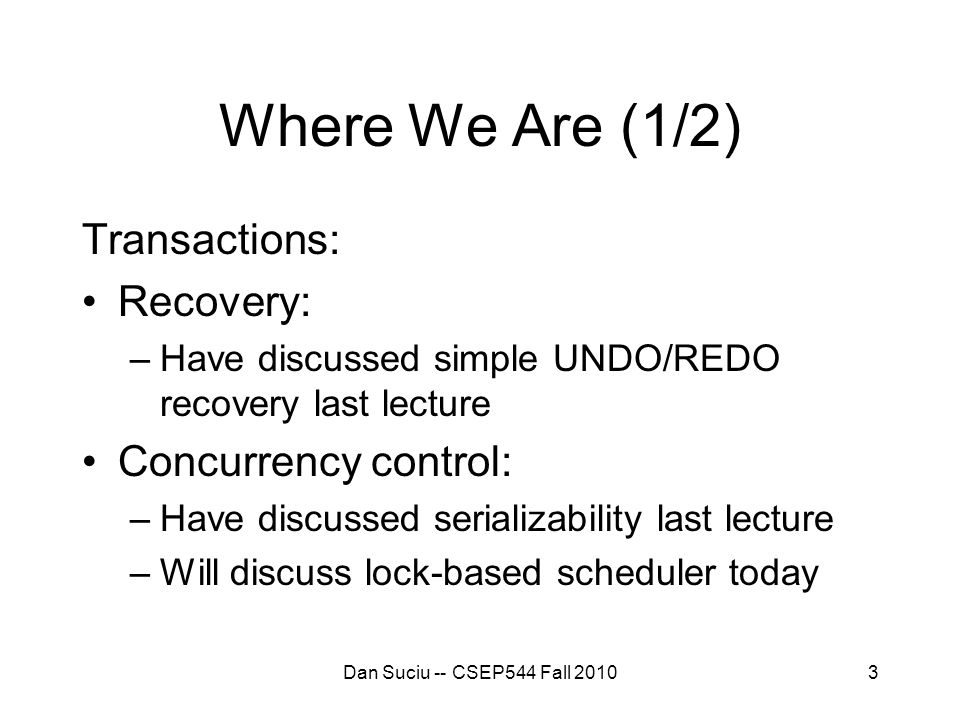 Where We Are (1/2)

Transactions:

• Recovery:
– Have discussed simple UNDO/REDO recovery last lecture

• Concurrency control:
– Have discussed serializability last lecture
– Will discuss lock-based scheduler today

Dan Suciu -- CSEP544 Fall 2010

3